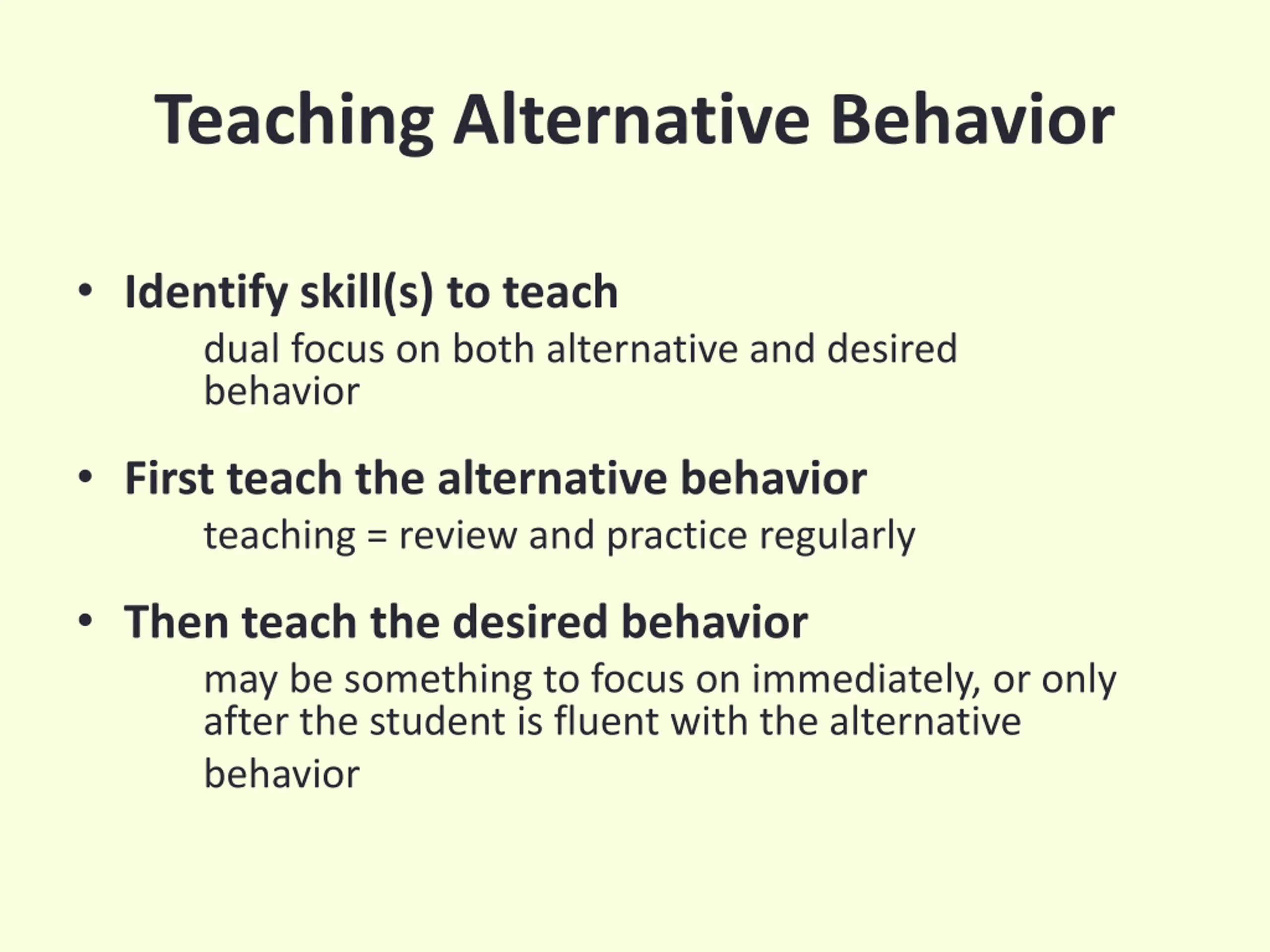 Teaching Alternative Behavior

• Identify skill(s) to teach

dual focus on both alternative and desired behavior

• First teach the alternative behavior

teaching = review and practice regularly

• Then teach the desired behavior

may be something to focus on immediately, or only after the student is fluent with the alternative behavior